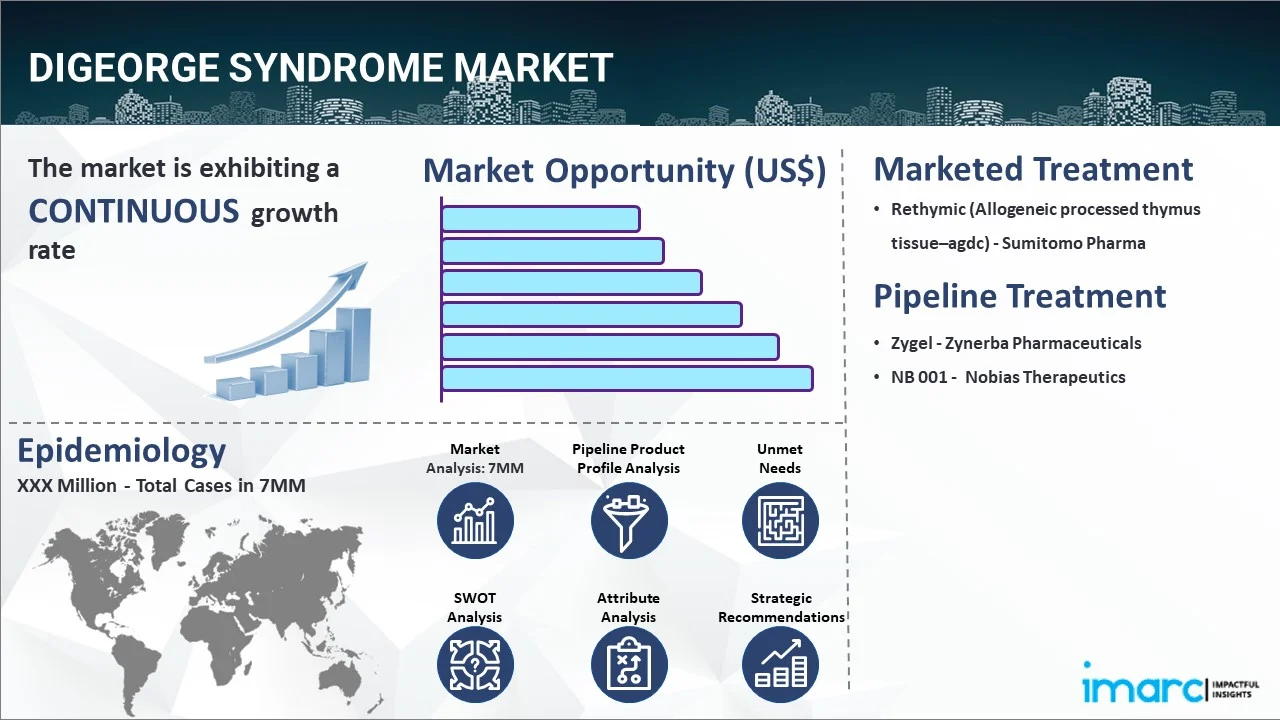 DIGEORGE SYNDROME MARKET

The market is exhibiting a CONTINUOUS growth rate

Market Opportunity (US$)

Marketed Treatment

• Rethymic (Allogeneic processed thymus tissue–agdc) - Sumitomo Pharma

Pipeline Treatment

• Zygel - Zynerba Pharmaceuticals
• NB 001 - Nobias Therapeutics

Epidemiology

XXX Million - Total Cases in 7MM

Market Analysis: 7MM

Pipeline Product Profile Analysis

Unmet Needs

SWOT Analysis

Attribute Analysis

Strategic Recommendations

imarc IMPACTFUL INSIGHTS